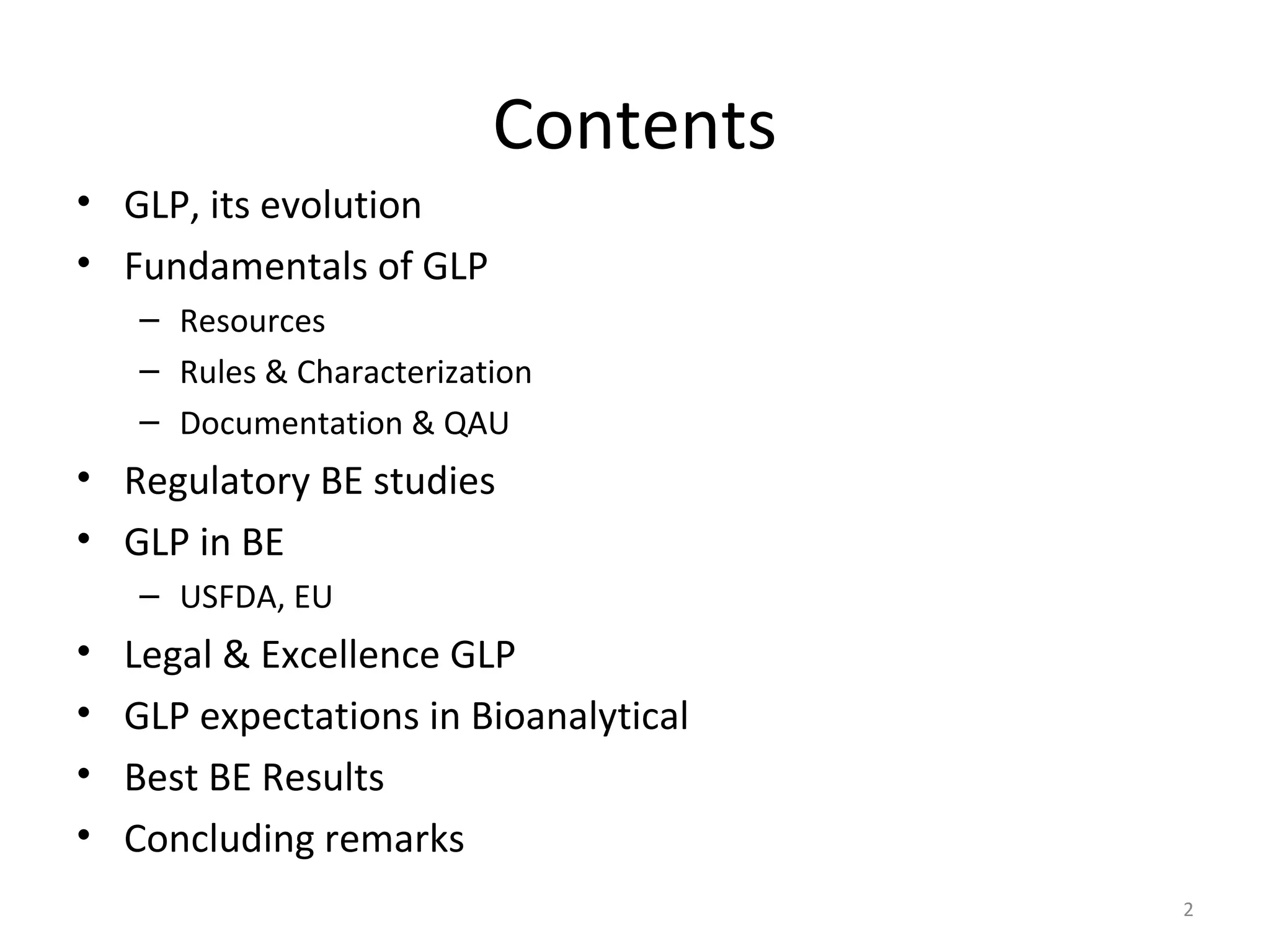 Contents

• GLP, its evolution
• Fundamentals of GLP
  – Resources
  – Rules & Characterization
  – Documentation & QAU
• Regulatory BE studies
• GLP in BE
  – USFDA, EU
• Legal & Excellence GLP
• GLP expectations in Bioanalytical
• Best BE Results
• Concluding remarks

2